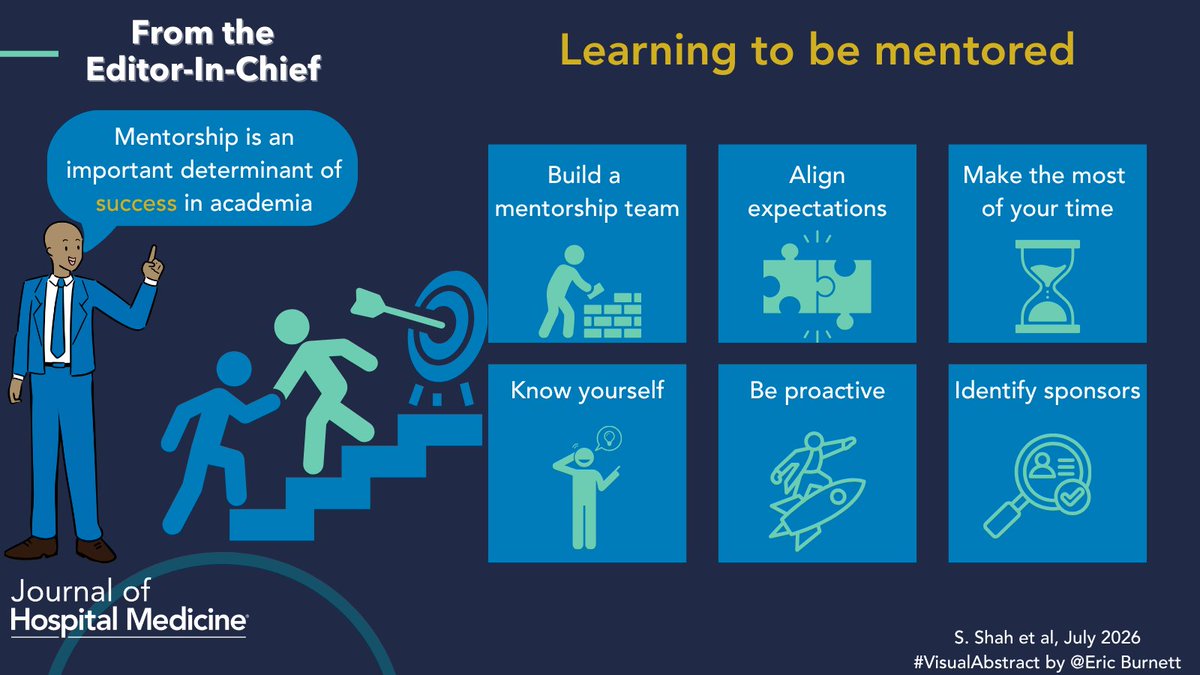 From the Editor-In-Chief

Learning to be mentored

Mentorship is an important determinant of success in academia

Build a mentorship team

Align expectations

Make the most of your time

Know yourself

Be proactive

Identify sponsors

Journal of Hospital Medicine

S. Shah et al, July 2026
#VisualAbstract by @Eric Burnett